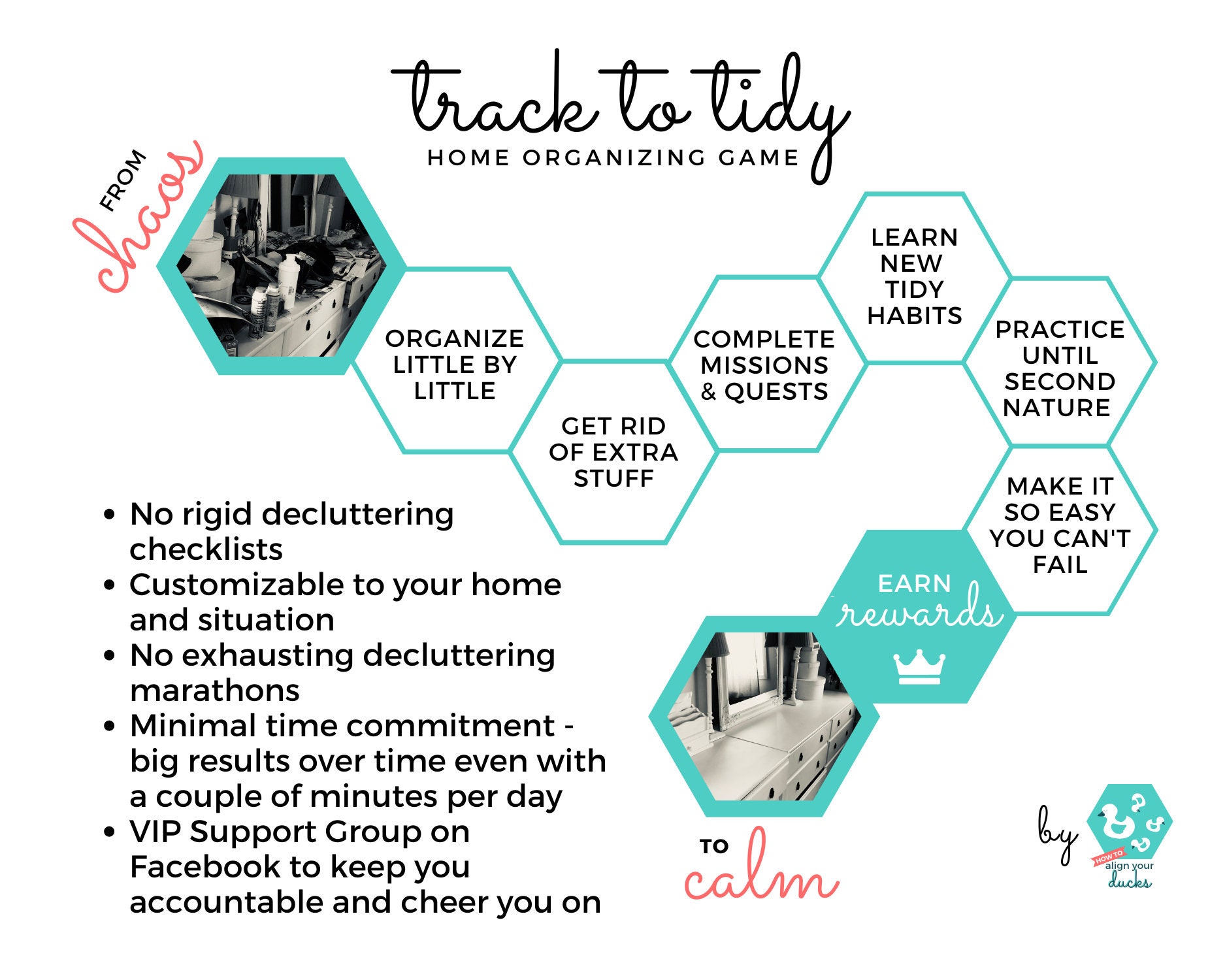 track to tidy
HOME ORGANIZING GAME

FROM chaos

ORGANIZE LITTLE BY LITTLE

GET RID OF EXTRA STUFF

COMPLETE MISSIONS & QUESTS

LEARN NEW TIDY HABITS

PRACTICE UNTIL SECOND NATURE

MAKE IT SO EASY YOU CAN'T FAIL

EARN rewards

TO calm

- No rigid decluttering checklists
- Customizable to your home and situation
- No exhausting decluttering marathons
- Minimal time commitment - big results over time even with a couple of minutes per day
- VIP Support Group on Facebook to keep you accountable and cheer you on

by HOW TO align your ducks